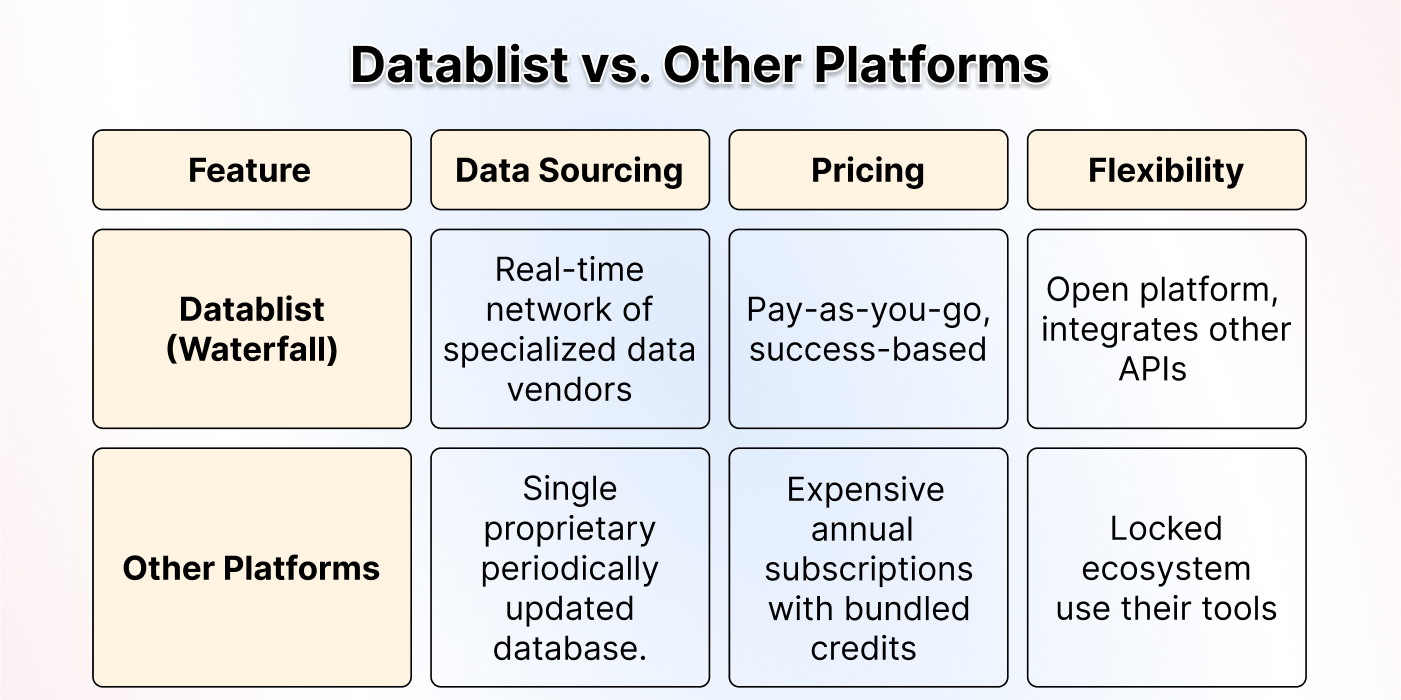 Datablist vs. Other Platforms

| Feature | Data Sourcing | Pricing | Flexibility |
|---|---|---|---|
| Datablist (Waterfall) | Real-time network of specialized data vendors | Pay-as-you-go, success-based | Open platform, integrates other APIs |
| Other Platforms | Single proprietary periodically updated database. | Expensive annual subscriptions with bundled credits | Locked ecosystem use their tools |